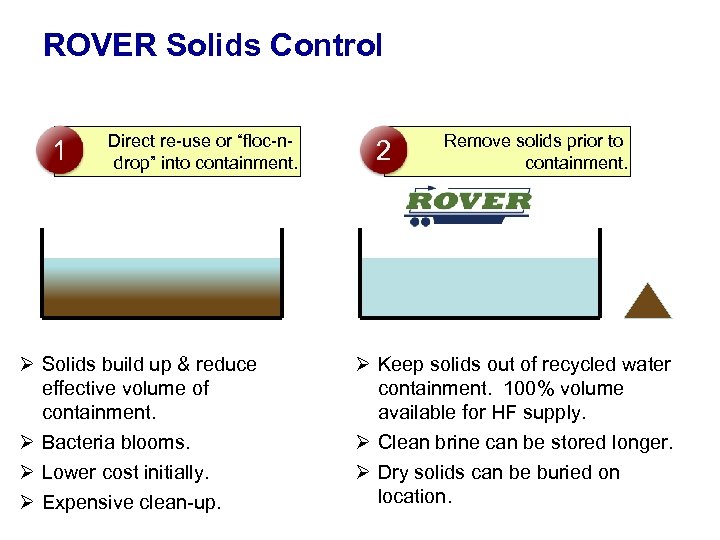 ROVER Solids Control

1 Direct re-use or "floc-n-drop" into containment.

➢ Solids build up & reduce effective volume of containment.
➢ Bacteria blooms.
➢ Lower cost initially.
➢ Expensive clean-up.

2 Remove solids prior to containment.

ROVER

➢ Keep solids out of recycled water containment. 100% volume available for HF supply.
➢ Clean brine can be stored longer.
➢ Dry solids can be buried on location.